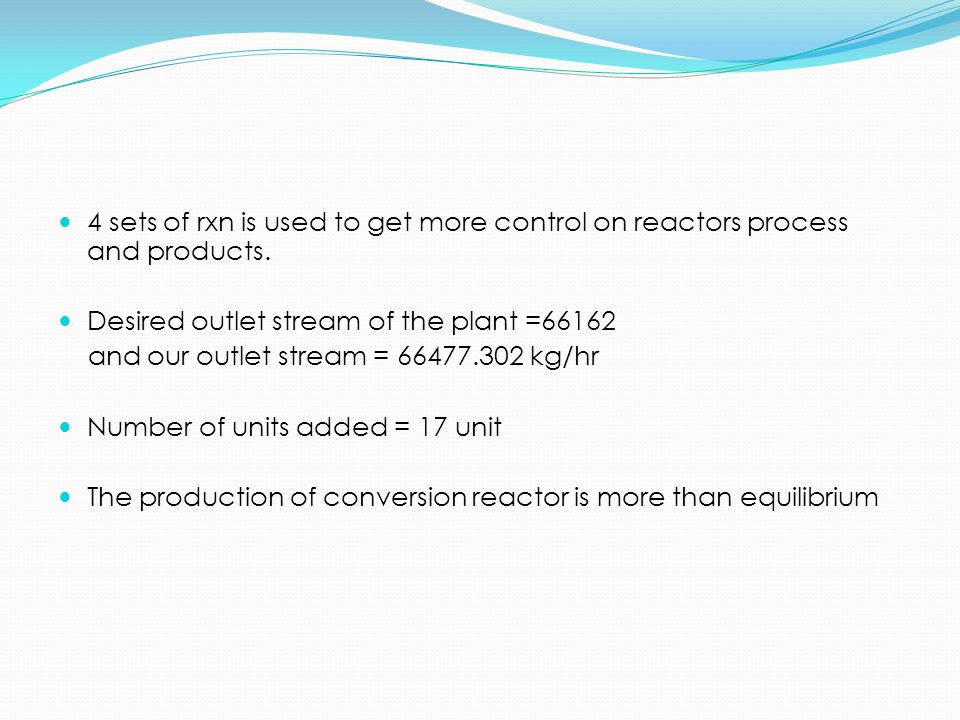 - 4 sets of rxn is used to get more control on reactors process and products.

- Desired outlet stream of the plant =66162
 and our outlet stream = 66477.302 kg/hr

- Number of units added = 17 unit

- The production of conversion reactor is more than equilibrium